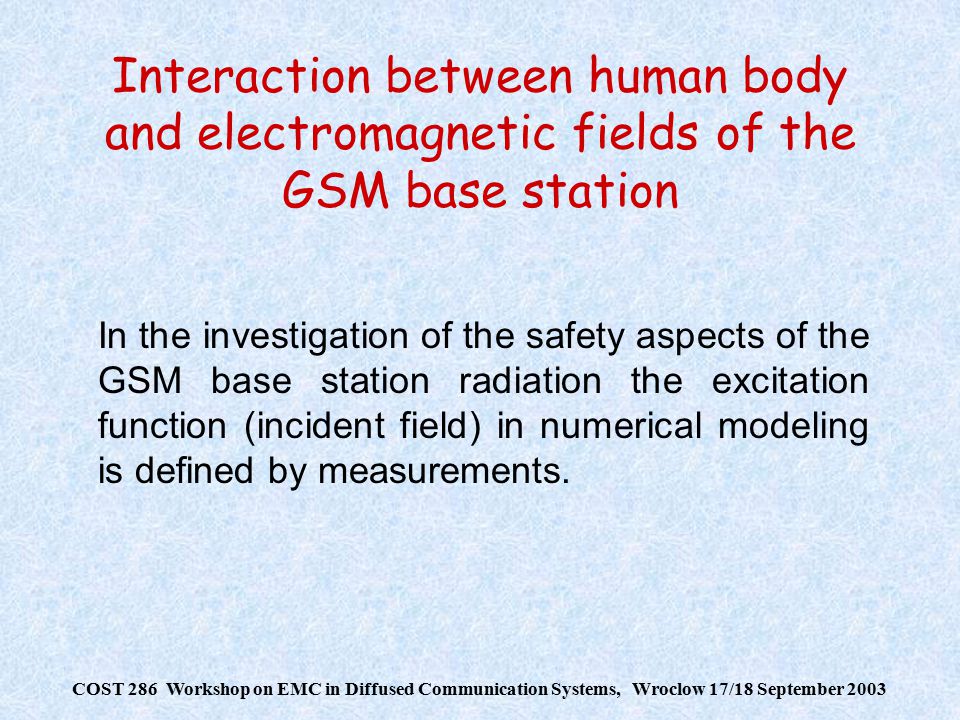 Interaction between human body and electromagnetic fields of the GSM base station

In the investigation of the safety aspects of the GSM base station radiation the excitation function (incident field) in numerical modeling is defined by measurements.

COST 286 Workshop on EMC in Diffused Communication Systems, Wroclow 17/18 September 2003